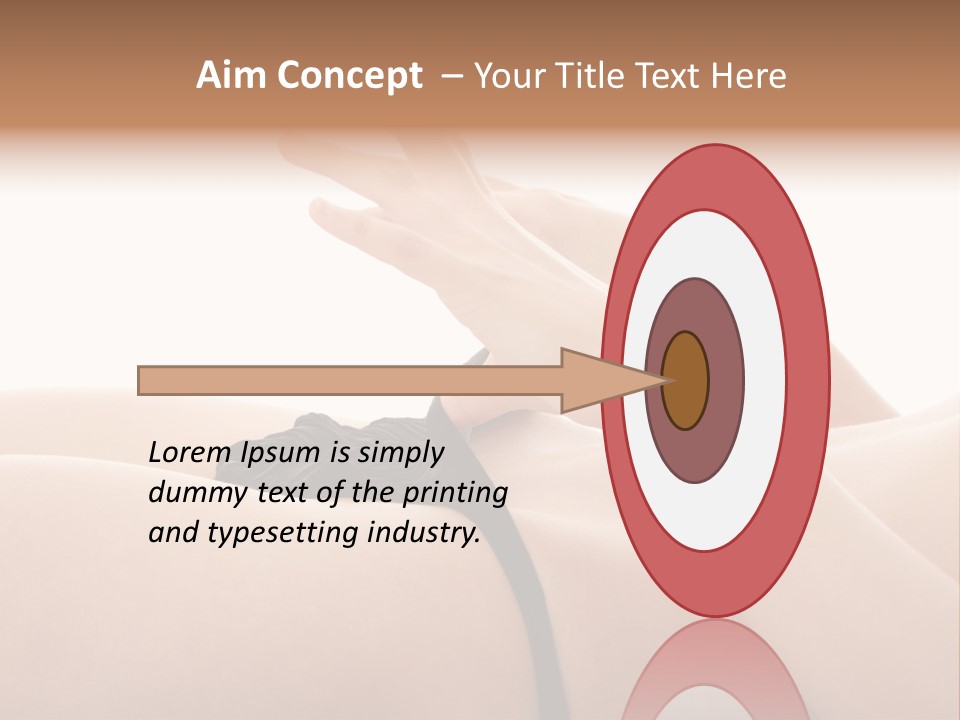 Aim Concept – Your Title Text Here

Lorem Ipsum is simply dummy text of the printing and typesetting industry.